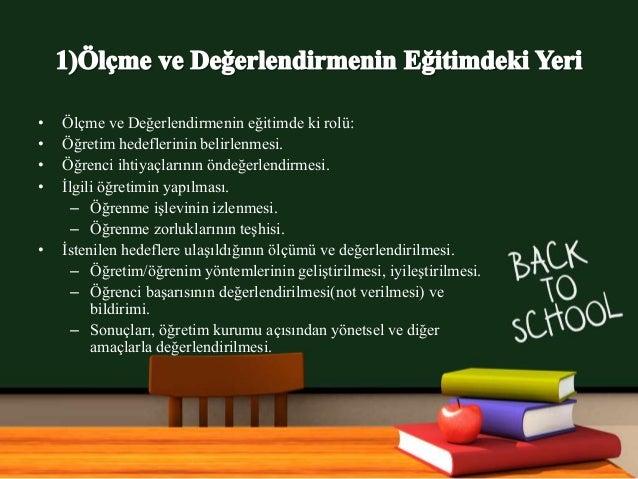 1)Ölçme ve Değerlendirmenin Eğitimdeki Yeri

• Ölçme ve Değerlendirmenin eğitimde ki rolü:
• Öğretim hedeflerinin belirlenmesi.
• Öğrenci ihtiyaçlarının öndeğerlendirmesi.
• İlgili öğretimin yapılması.
– Öğrenme işlevinin izlenmesi.
– Öğrenme zorluklarının teşhisi.
• İstenilen hedeflere ulaşıldığının ölçümü ve değerlendirilmesi.
– Öğretim/öğrenim yöntemlerinin geliştirilmesi, iyileştirilmesi.
– Öğrenci başarısının değerlendirilmesi(not verilmesi) ve bildirimi.
– Sonuçları, öğretim kurumu açısından yönetsel ve diğer amaçlarla değerlendirilmesi.

BACK TO SCHOOL